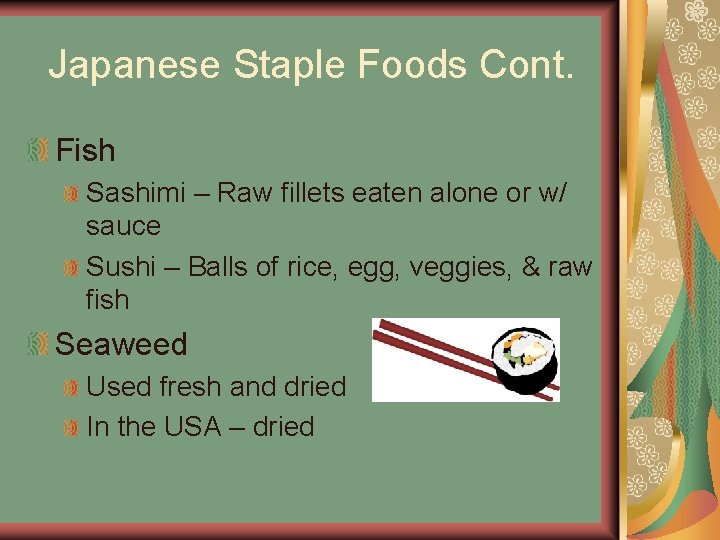 Japanese Staple Foods Cont.

Fish

Sashimi – Raw fillets eaten alone or w/ sauce

Sushi – Balls of rice, egg, veggies, & raw fish

Seaweed

Used fresh and dried

In the USA – dried